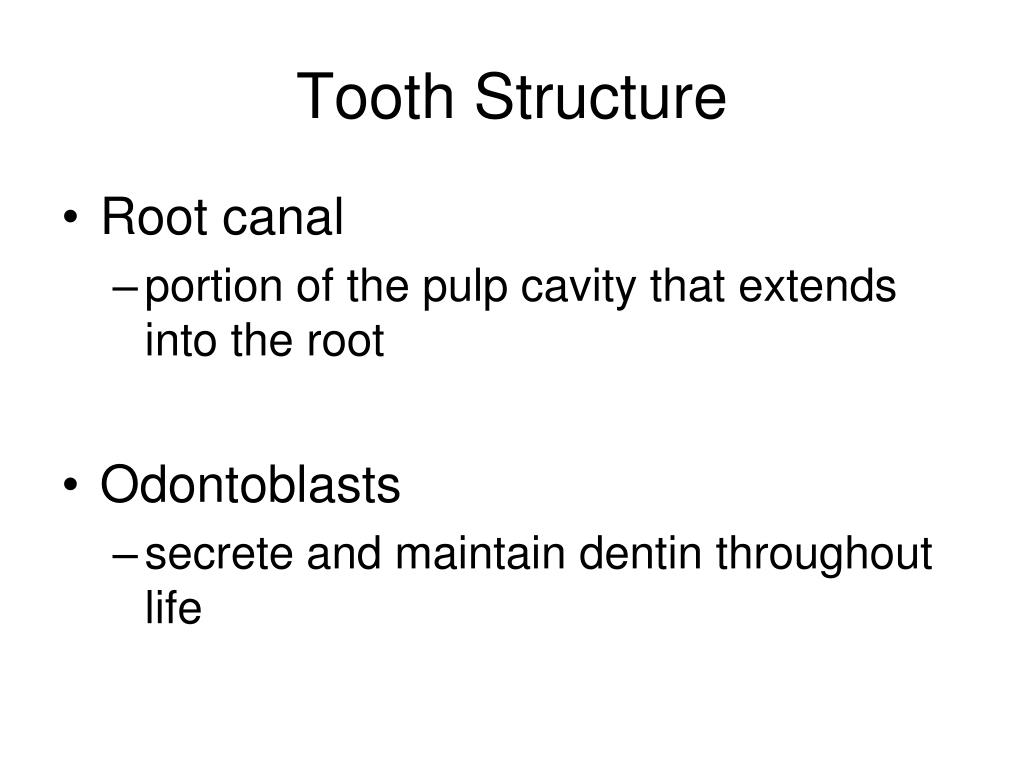 Tooth Structure

• Root canal
– portion of the pulp cavity that extends into the root

• Odontoblasts
– secrete and maintain dentin throughout life